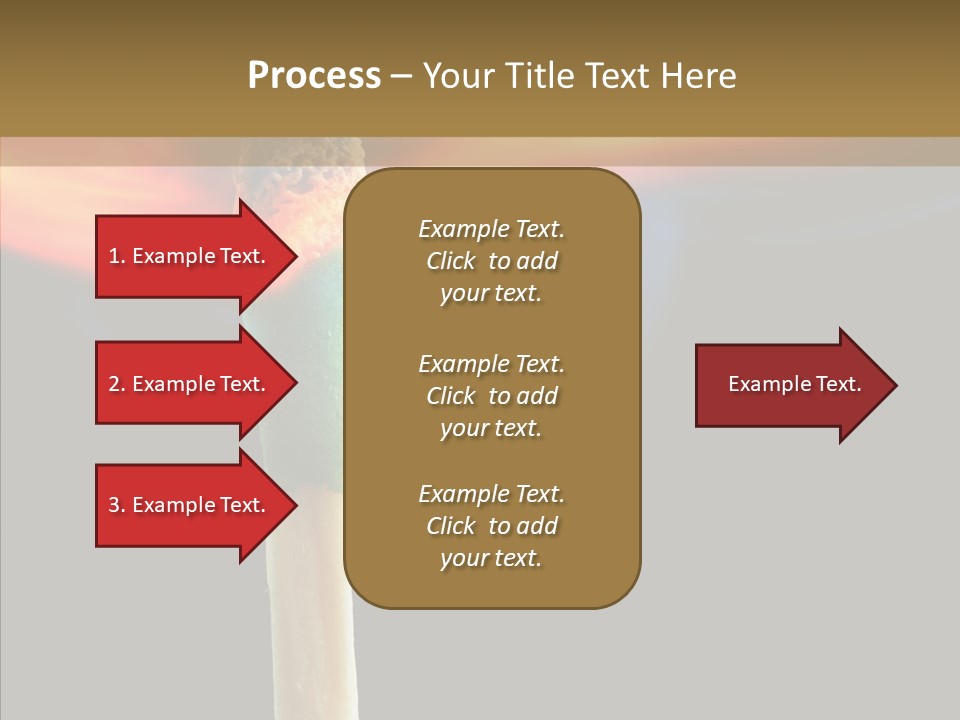 Process – Your Title Text Here

1. Example Text.

2. Example Text.

3. Example Text.

Example Text. Click to add your text.

Example Text. Click to add your text.

Example Text. Click to add your text.

Example Text.